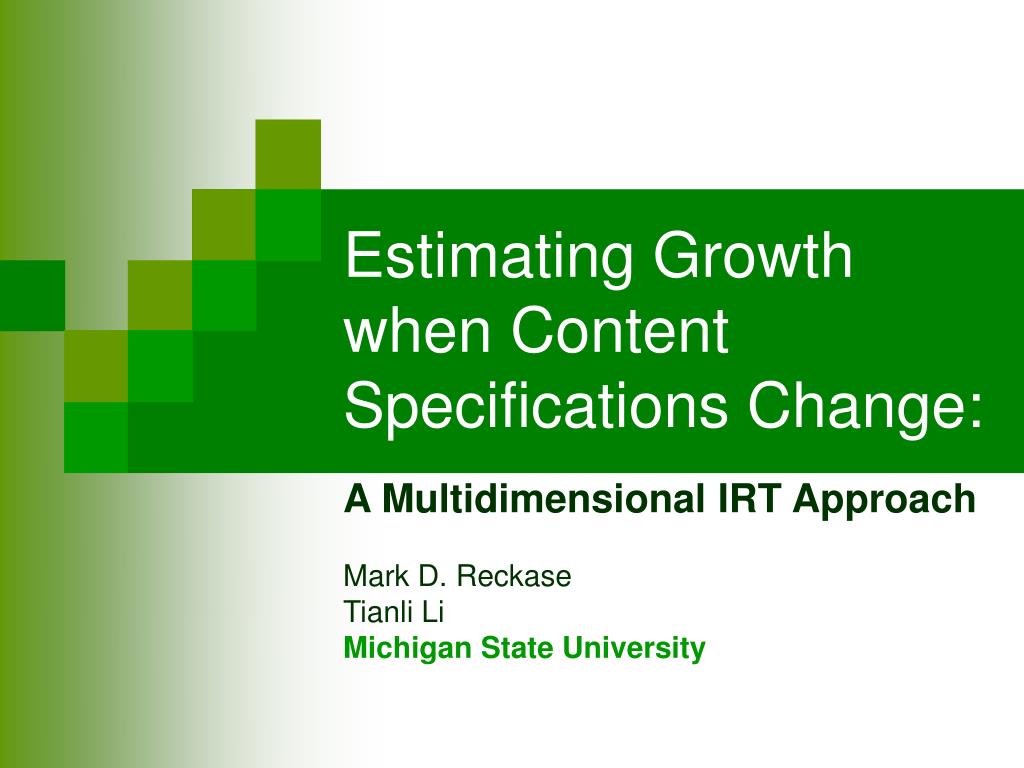 Estimating Growth when Content Specifications Change:

A Multidimensional IRT Approach

Mark D. Reckase
Tianli Li
Michigan State University